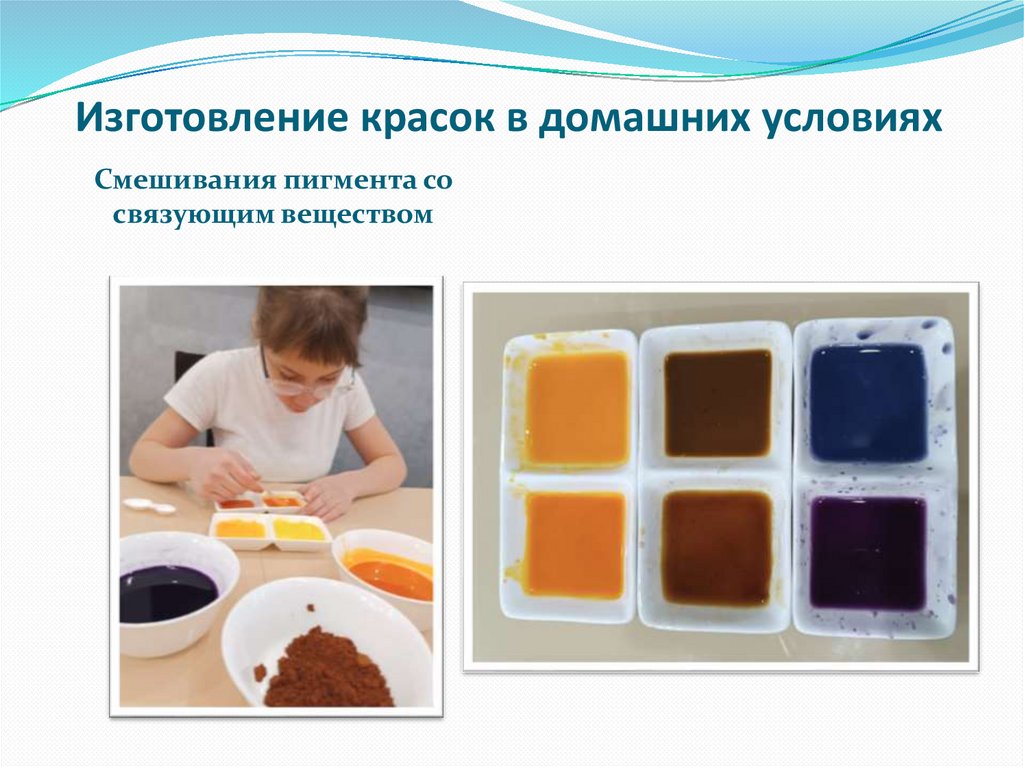 Изготовление красок в домашних условиях

Смешивания пигмента со связующим веществом